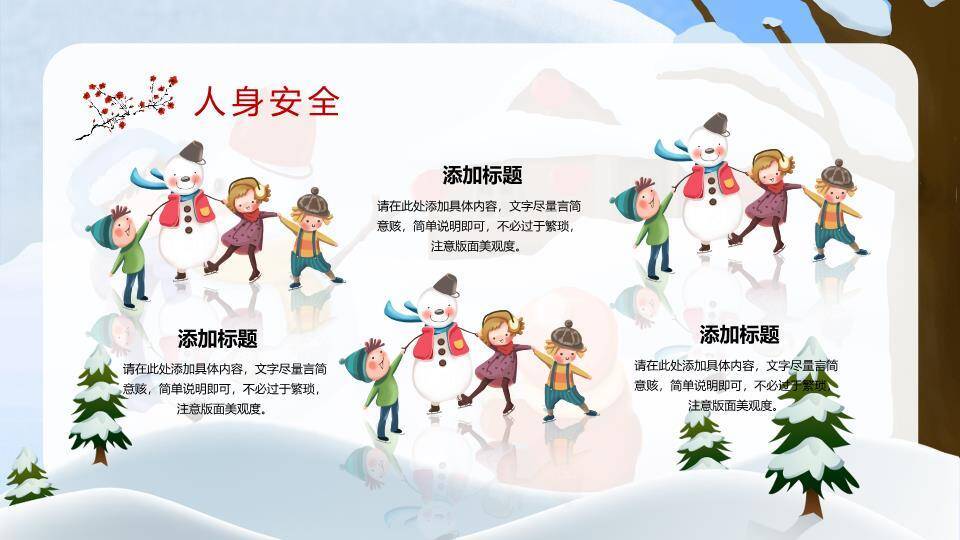 人身安全

添加标题

请在此处添加具体内容，文字尽量言简意赅，简单说明即可，不必过于繁琐，注意版面美观度。

添加标题

请在此处添加具体内容，文字尽量言简意赅，简单说明即可，不必过于繁琐，注意版面美观度。

添加标题

请在此处添加具体内容，文字尽量言简意赅，简单说明即可，不必过于繁琐，注意版面美观度。